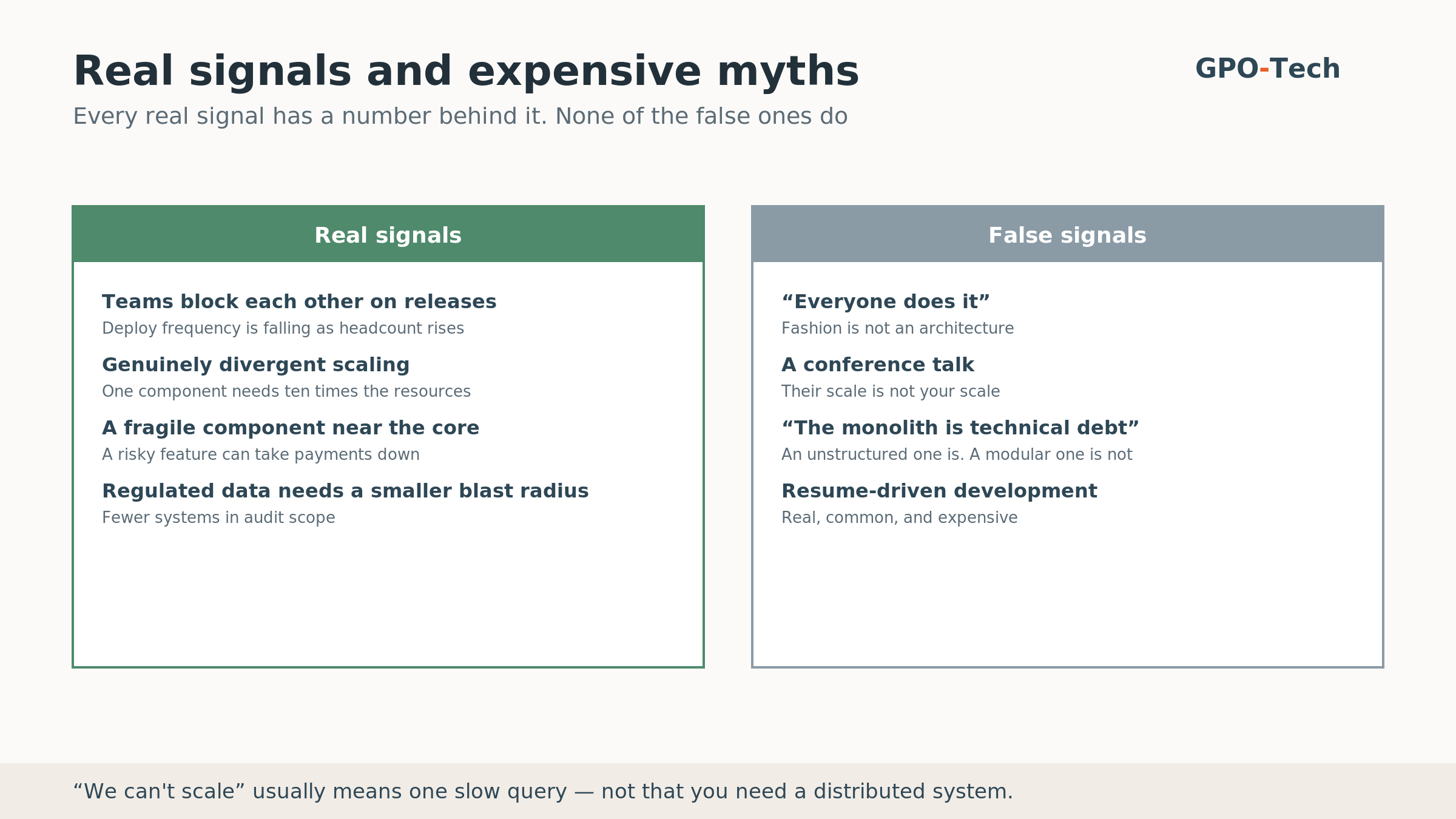 Real signals and expensive myths

GPO-Tech

Every real signal has a number behind it. None of the false ones do

Real signals

Teams block each other on releases
Deploy frequency is falling as headcount rises

Genuinely divergent scaling
One component needs ten times the resources

A fragile component near the core
A risky feature can take payments down

Regulated data needs a smaller blast radius
Fewer systems in audit scope

False signals

“Everyone does it”
Fashion is not an architecture

A conference talk
Their scale is not your scale

“The monolith is technical debt”
An unstructured one is. A modular one is not

Resume-driven development
Real, common, and expensive

“We can't scale” usually means one slow query — not that you need a distributed system.